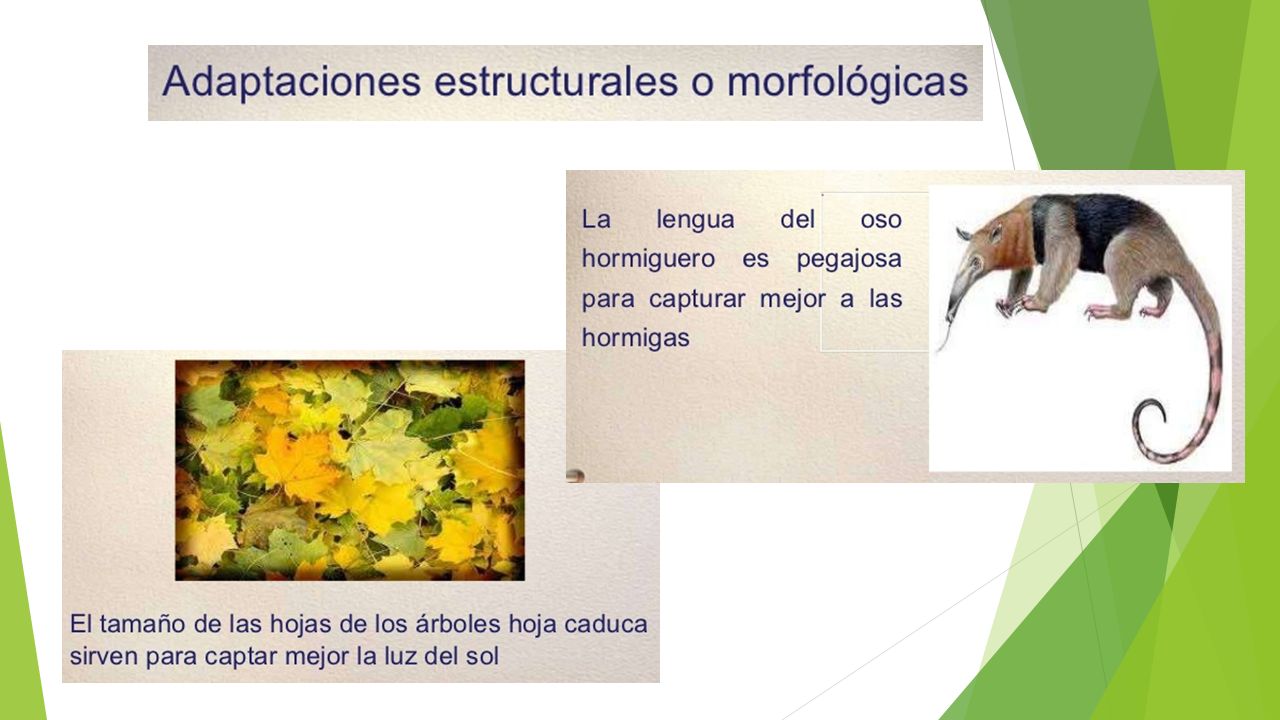 Adaptaciones estructurales o morfológicas

La lengua del oso hormiguero es pegajosa para capturar mejor a las hormigas

El tamaño de las hojas de los árboles hoja caduca sirven para captar mejor la luz del sol